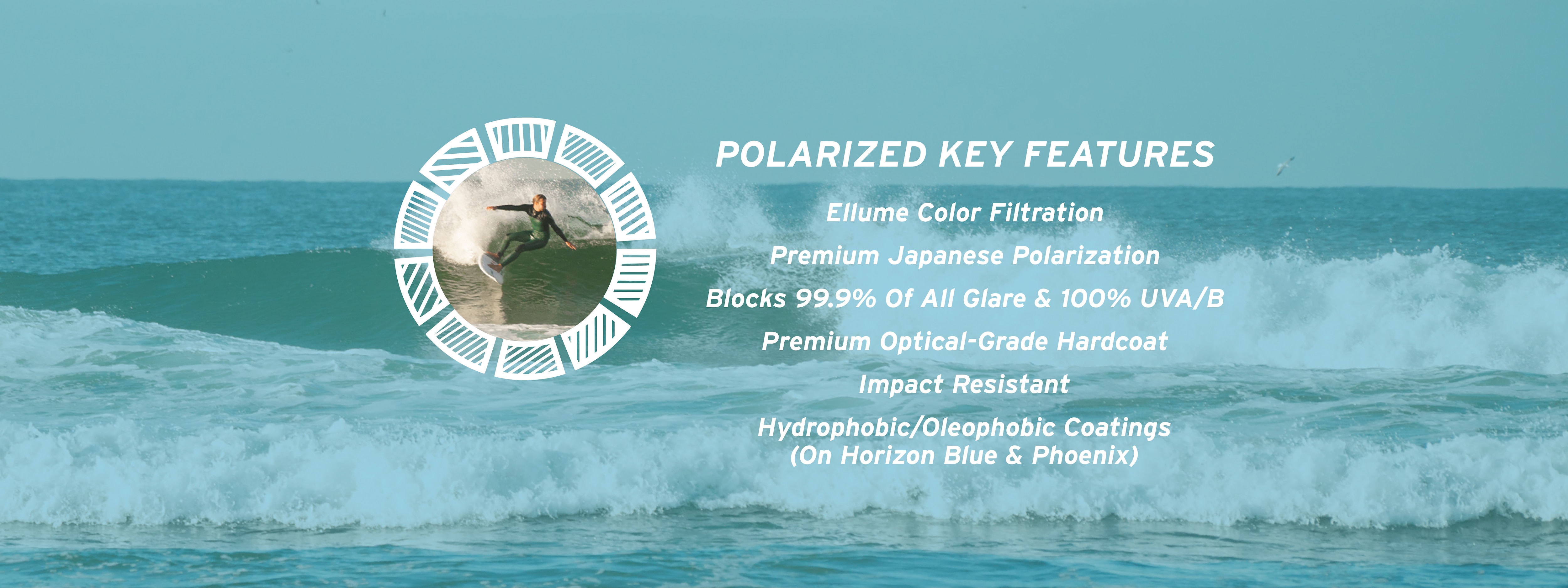 POLARIZED KEY FEATURES

Ellume Color Filtration

Premium Japanese Polarization

Blocks 99.9% Of All Glare & 100% UVA/B

Premium Optical-Grade Hardcoat

Impact Resistant

Hydrophobic/Oleophobic Coatings
(On Horizon Blue & Phoenix)